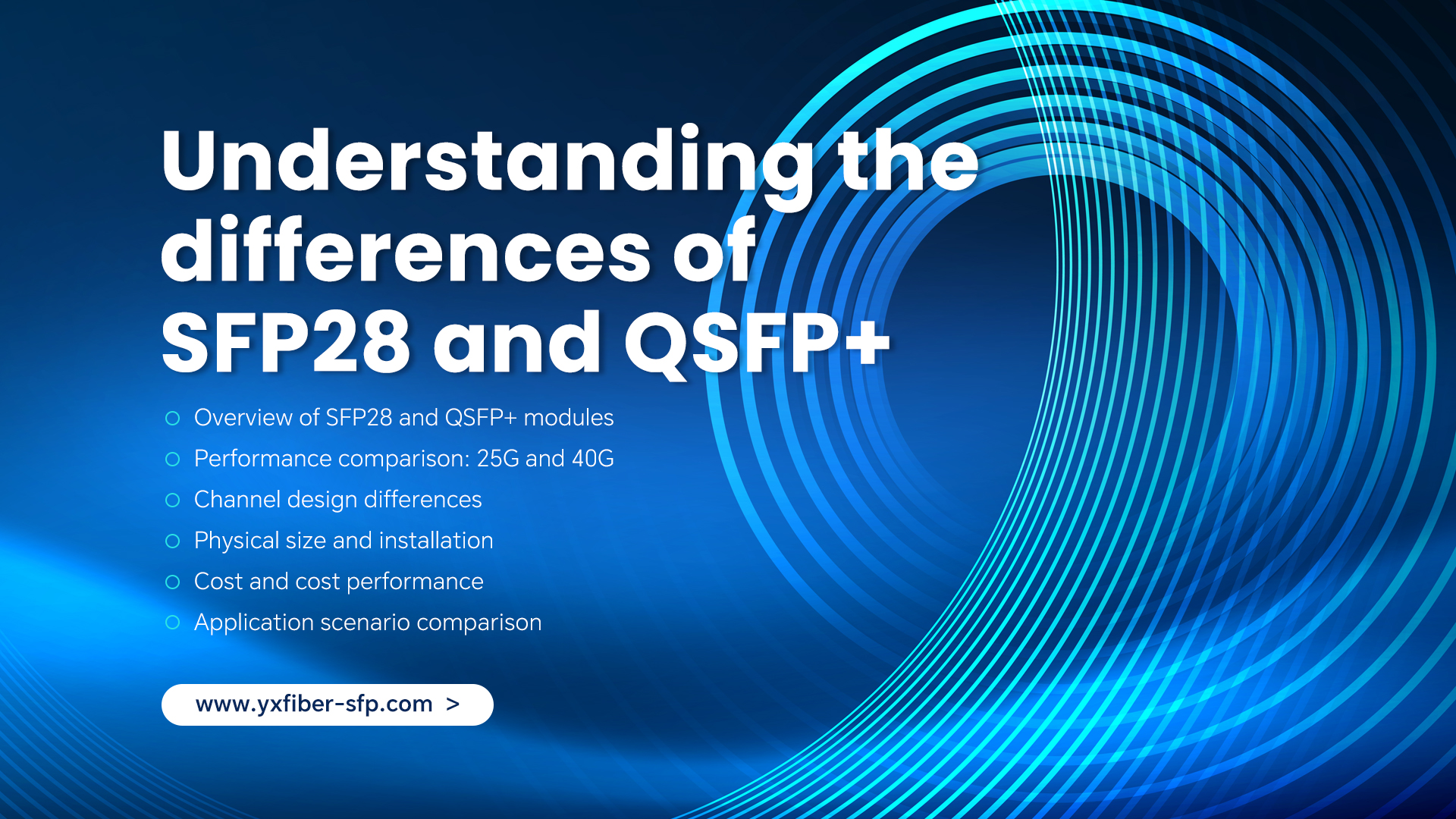 Understanding the differences of SFP28 and QSFP+

Overview of SFP28 and QSFP+ modules
Performance comparison: 25G and 40G
Channel design differences
Physical size and installation
Cost and cost performance
Application scenario comparison

www.yxfiber-sfp.com >